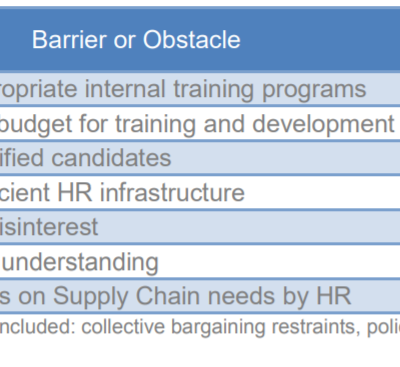 | Barrier or Obstacle |
|---|
| ropriate internal training programs |
| budget for training and development |
| ified candidates |
| cient HR infrastructure |
| isinterest |
| understanding |
| s on Supply Chain needs by HR |

ncluded: collective bargaining restraints, poli